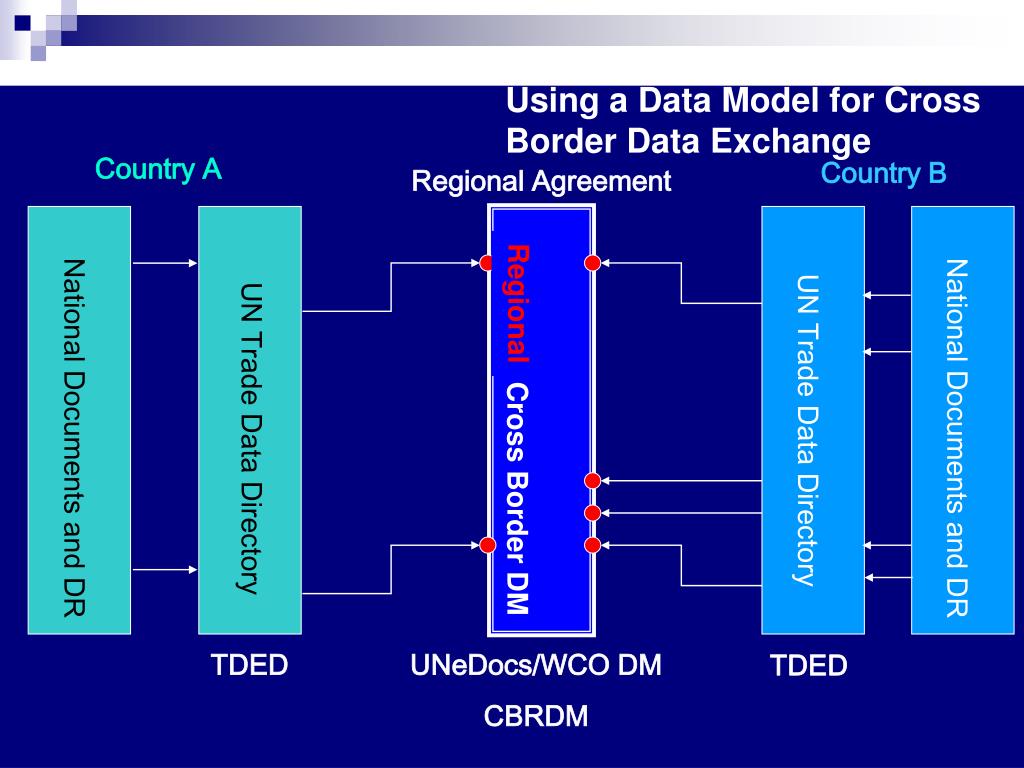 Using a Data Model for Cross Border Data Exchange

Country A

Regional Agreement

Country B

National Documents and DR

UN Trade Data Directory

Regional Cross Border DM

UN Trade Data Directory

National Documents and DR

TDED

UNeDocs/WCO DM

TDED

CBRDM